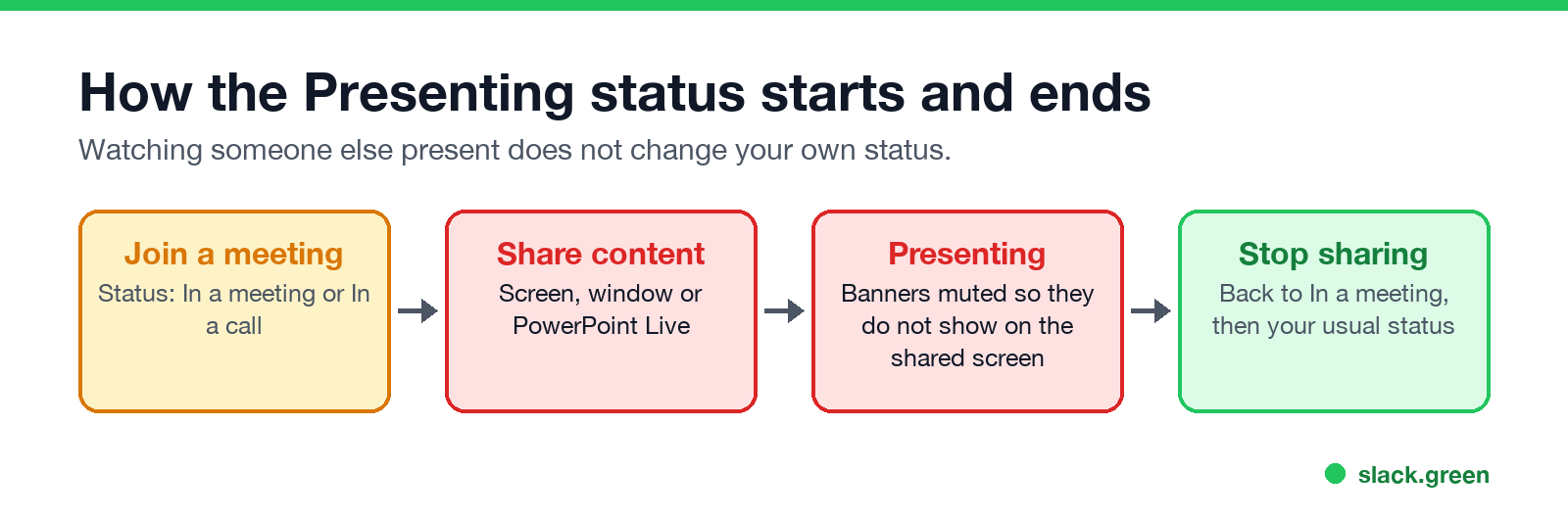 How the Presenting status starts and ends

Watching someone else present does not change your own status.

Join a meeting

Status: In a meeting or In a call

Share content

Screen, window or PowerPoint Live

Presenting

Banners muted so they do not show on the shared screen

Stop sharing

Back to In a meeting, then your usual status

slack.green